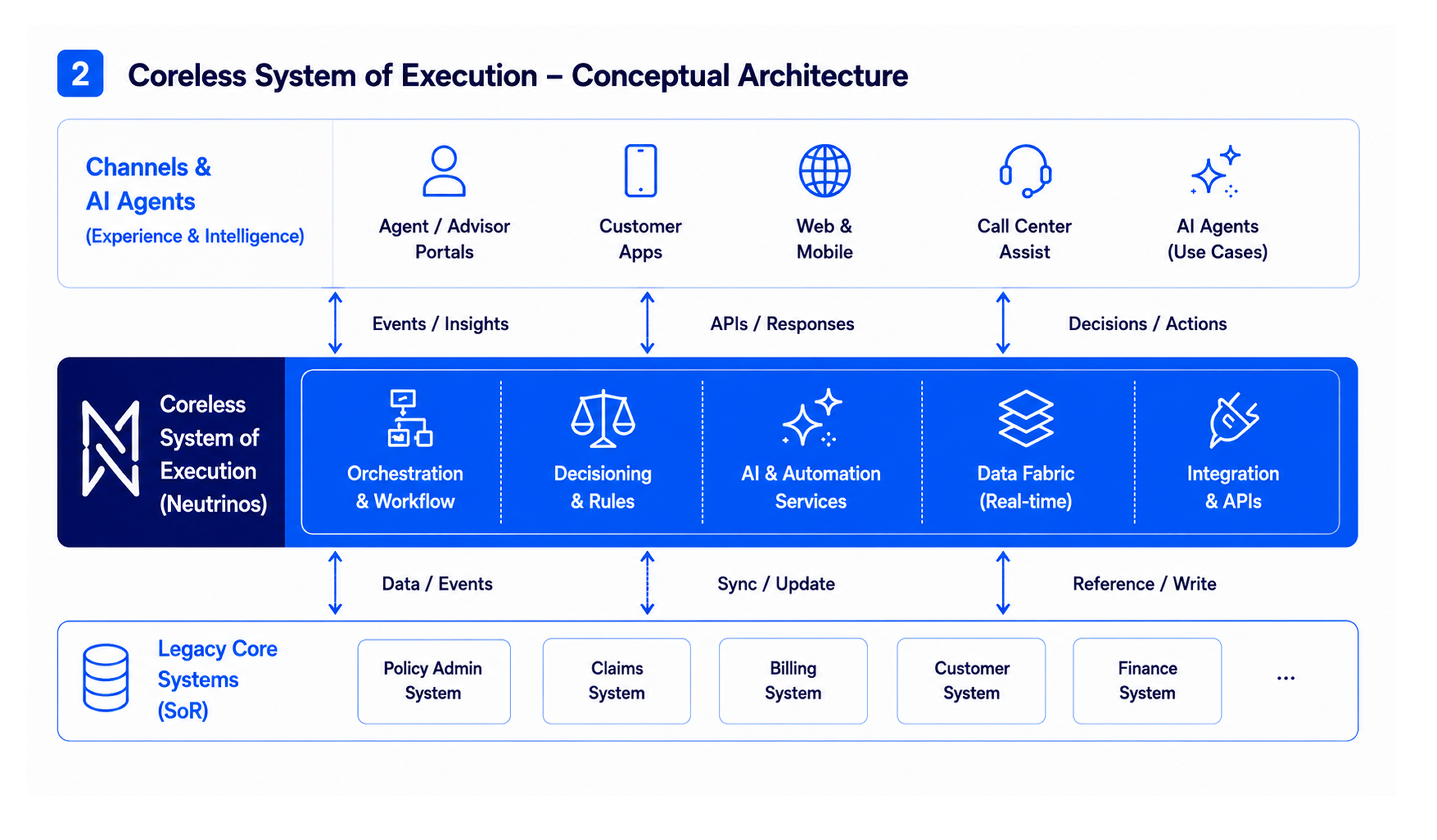 2 Coreless System of Execution – Conceptual Architecture

Channels & AI Agents (Experience & Intelligence)

Agent / Advisor Portals

Customer Apps

Web & Mobile

Call Center Assist

AI Agents (Use Cases)

Events / Insights

APIs / Responses

Decisions / Actions

Coreless System of Execution (Neutrinos)

Orchestration & Workflow

Decisioning & Rules

AI & Automation Services

Data Fabric (Real-time)

Integration & APIs

Data / Events

Sync / Update

Reference / Write

Legacy Core Systems (SoR)

Policy Admin System

Claims System

Billing System

Customer System

Finance System

...